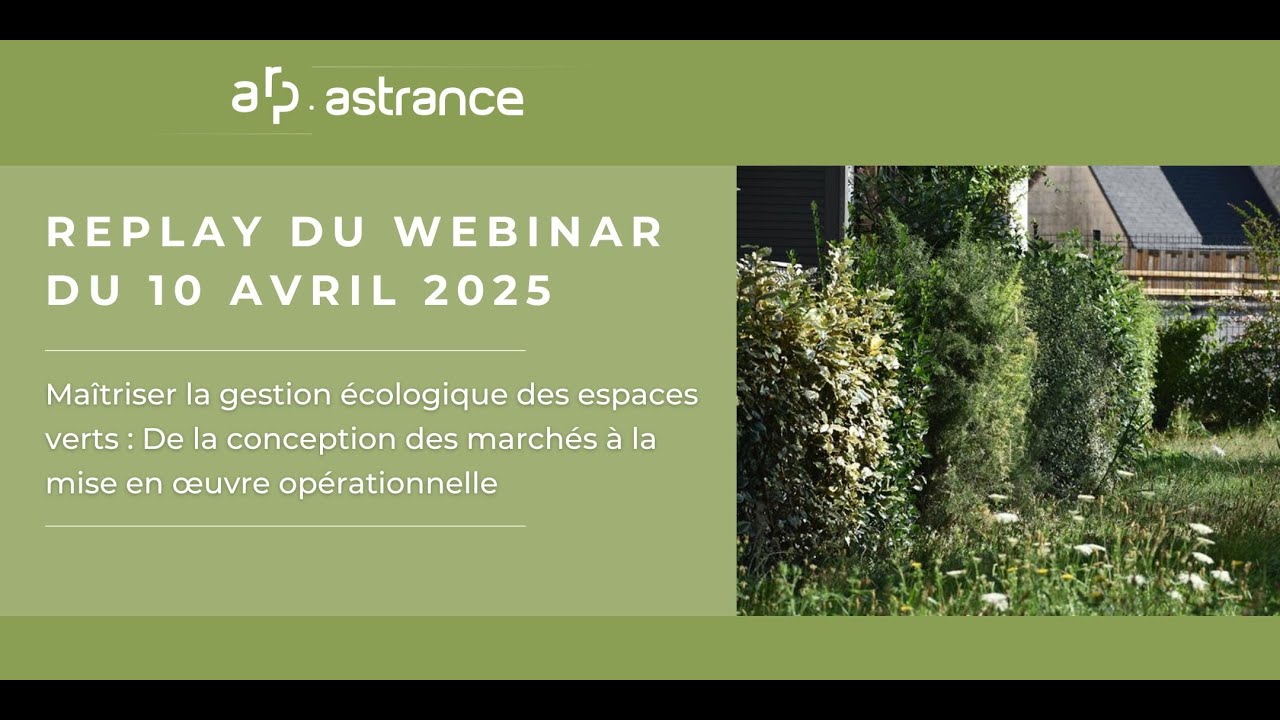 arp . astrance

REPLAY DU WEBINAR DU 10 AVRIL 2025

Maîtriser la gestion écologique des espaces verts : De la conception des marchés à la mise en œuvre opérationnelle